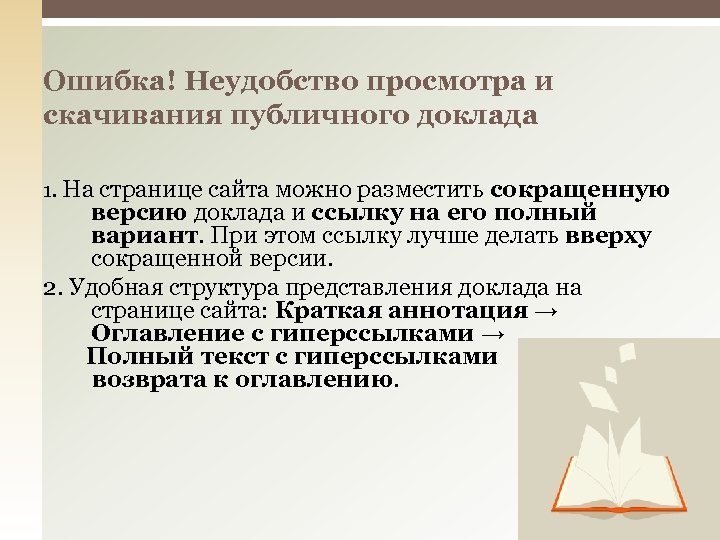 Ошибка! Неудобство просмотра и скачивания публичного доклада

1. На странице сайта можно разместить сокращенную версию доклада и ссылку на его полный вариант. При этом ссылку лучше делать вверху сокращенной версии.

2. Удобная структура представления доклада на странице сайта: Краткая аннотация → Оглавление с гиперссылками → Полный текст с гиперссылками возврата к оглавлению.